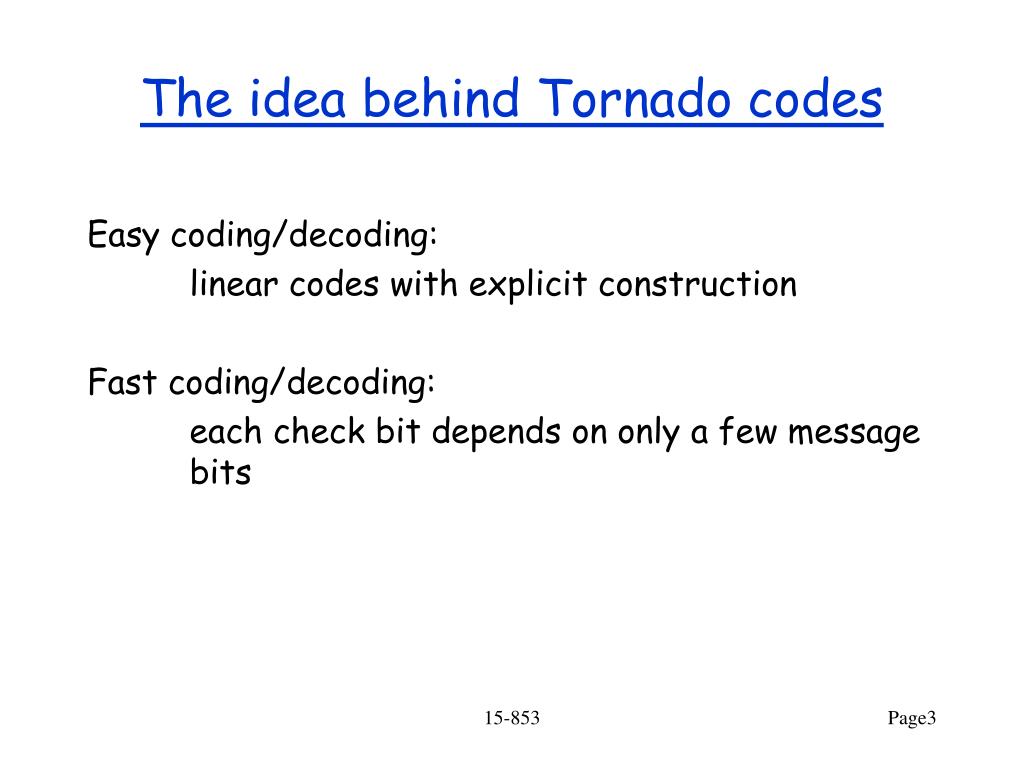 The idea behind Tornado codes

Easy coding/decoding:

linear codes with explicit construction

Fast coding/decoding:

each check bit depends on only a few message bits

15-853

Page3